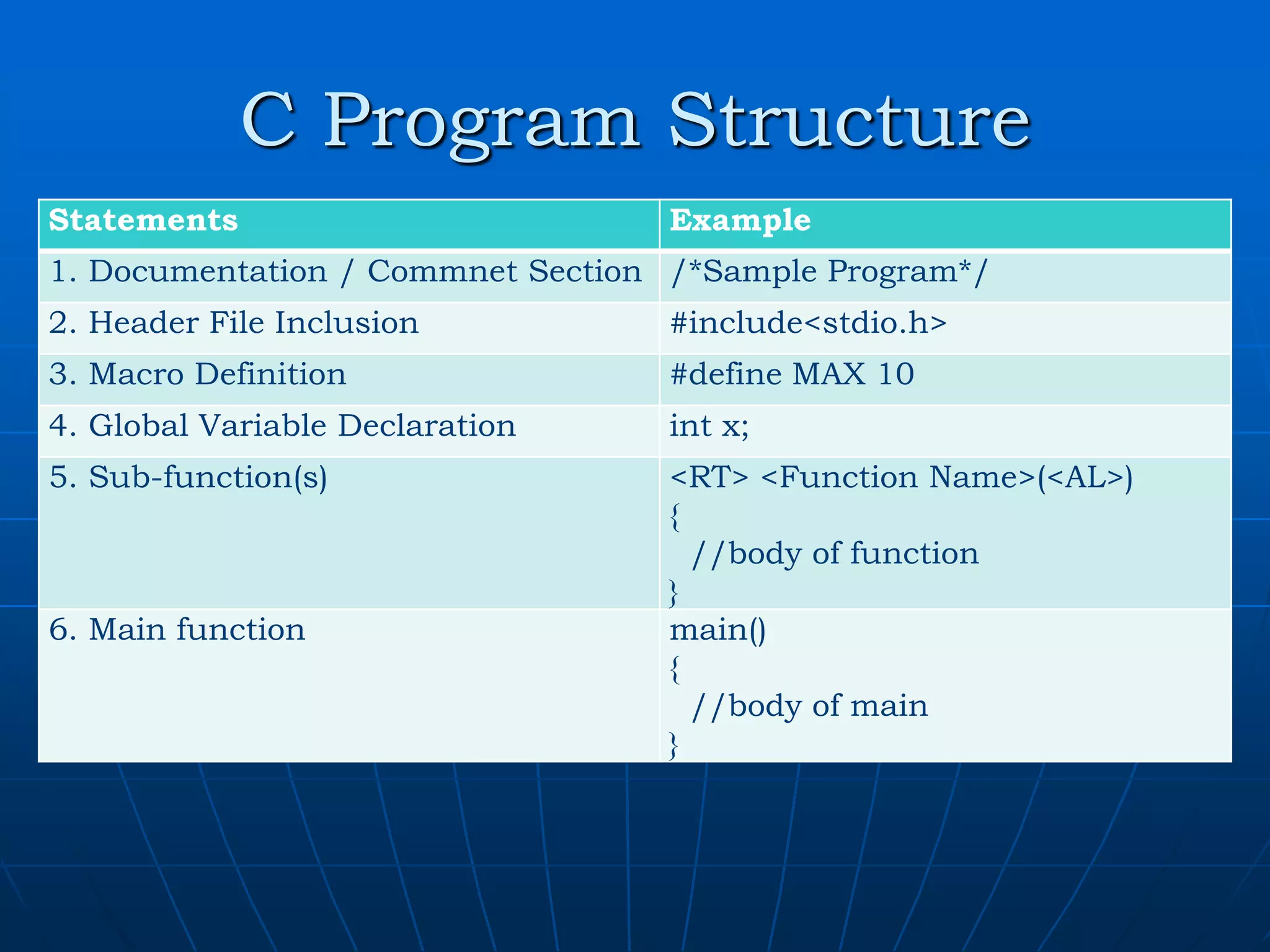 C Program Structure

| Statements | Example |
|---|---|
| 1. Documentation / Commnet Section | /*Sample Program*/ |
| 2. Header File Inclusion | #include<stdio.h> |
| 3. Macro Definition | #define MAX 10 |
| 4. Global Variable Declaration | int x; |
| 5. Sub-function(s) | <RT> <Function Name>(<AL>) { //body of function } |
| 6. Main function | main() { //body of main } |